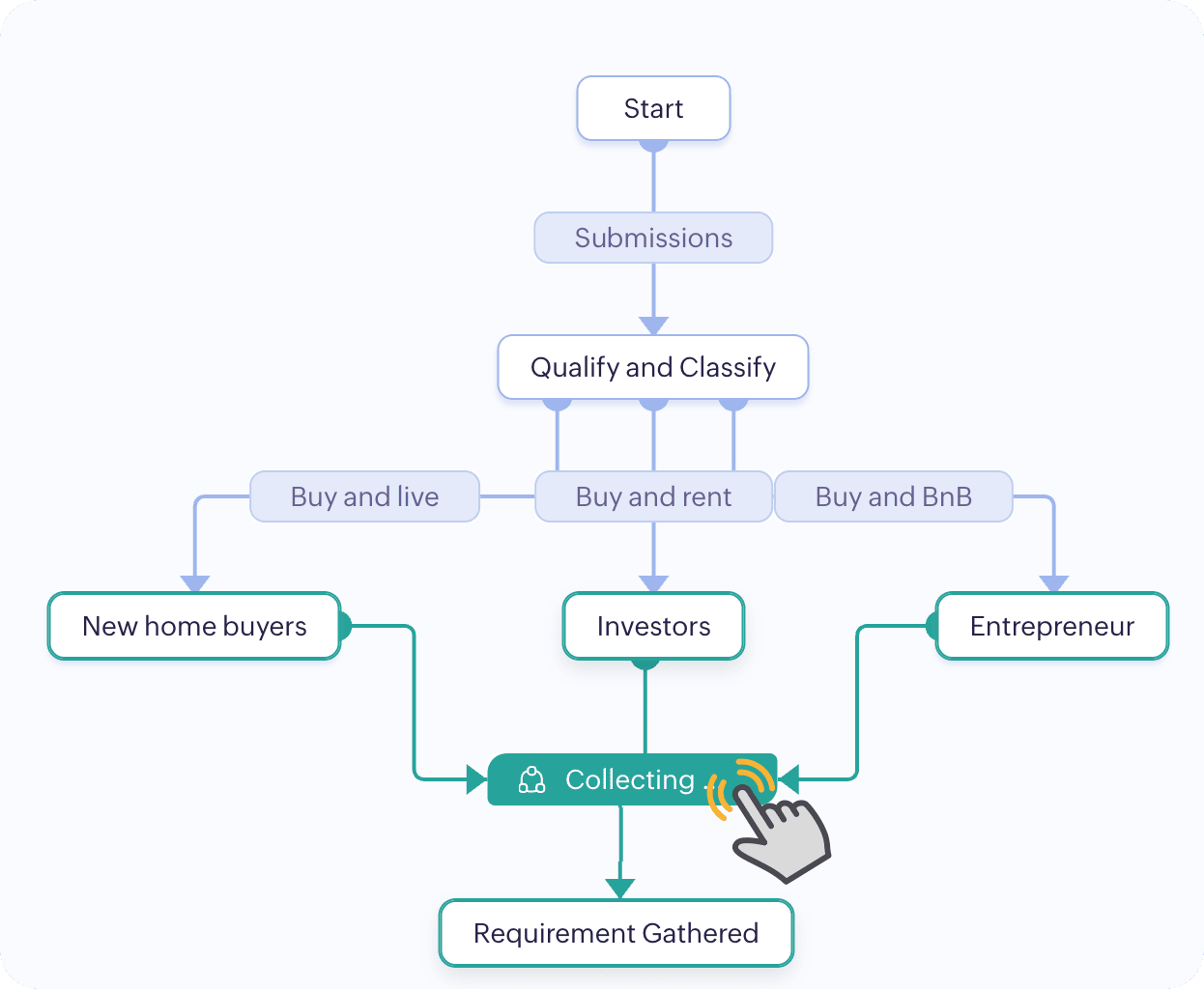 Start

Submissions

Qualify and Classify

Buy and live

Buy and rent

Buy and BnB

New home buyers

Investors

Entrepreneur

Collecting

Requirement Gathered